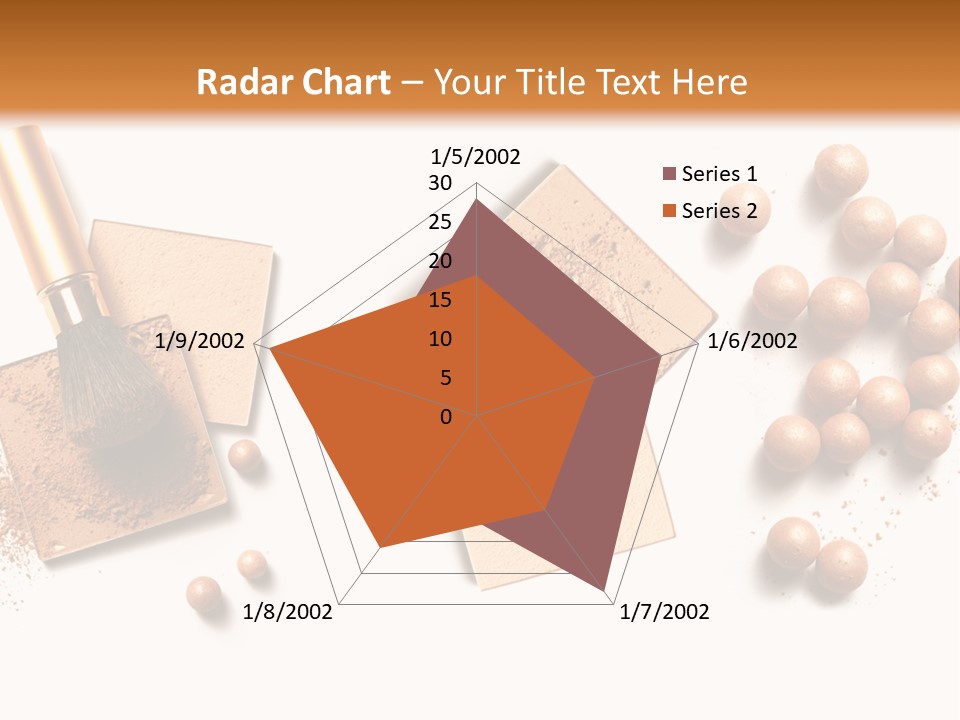 Radar Chart – Your Title Text Here

1/5/2002
30
25
20
15
10
5
0
1/6/2002
1/7/2002
1/8/2002
1/9/2002

Series 1
Series 2